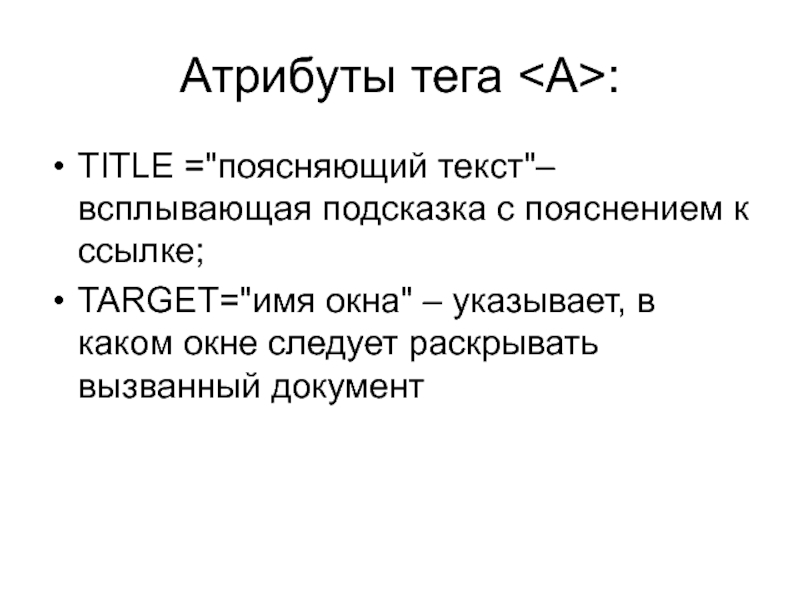 Атрибуты тега <A>:

• TITLE ="поясняющий текст"– всплывающая подсказка с пояснением к ссылке;

• TARGET="имя окна" – указывает, в каком окне следует раскрывать вызванный документ